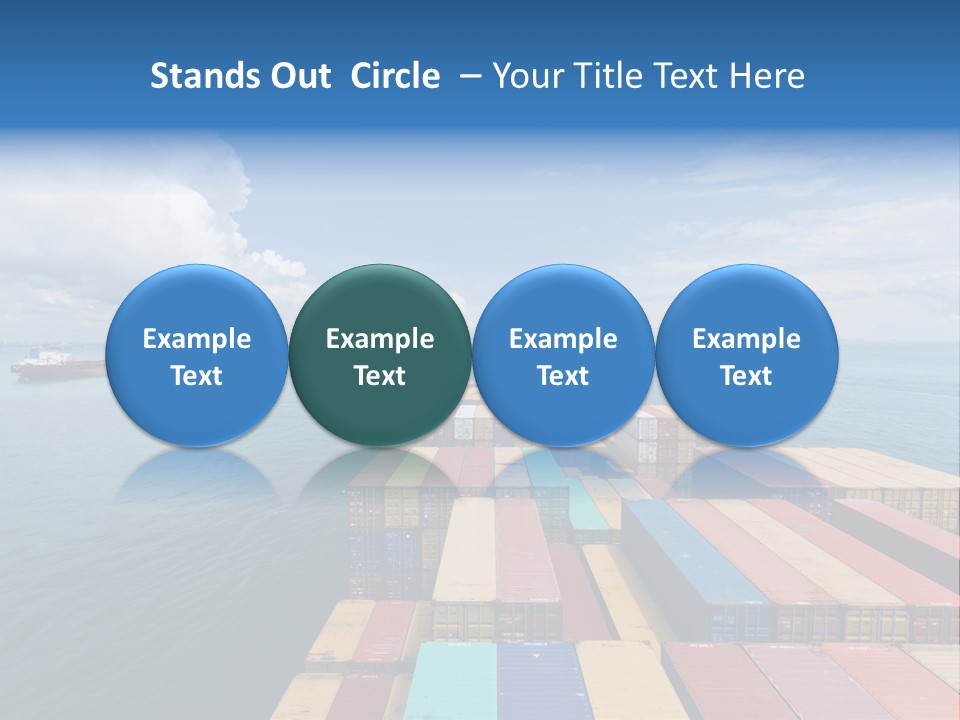 Stands Out  Circle  – Your Title Text Here

Example Text

Example Text

Example Text

Example Text